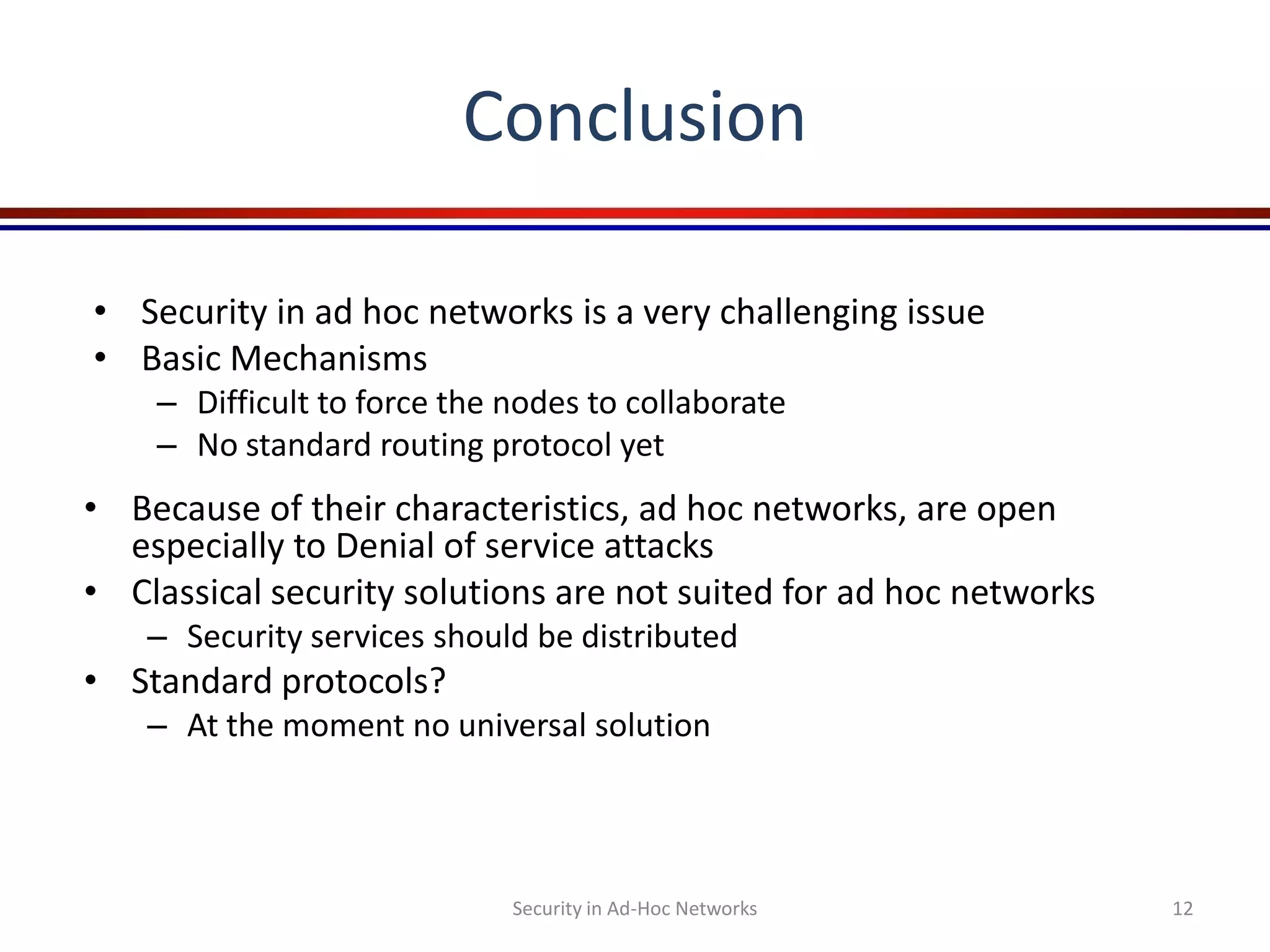 Conclusion

• Security in ad hoc networks is a very challenging issue
• Basic Mechanisms
  – Difficult to force the nodes to collaborate
  – No standard routing protocol yet

• Because of their characteristics, ad hoc networks, are open especially to Denial of service attacks
• Classical security solutions are not suited for ad hoc networks
  – Security services should be distributed
• Standard protocols?
  – At the moment no universal solution

Security in Ad-Hoc Networks

12